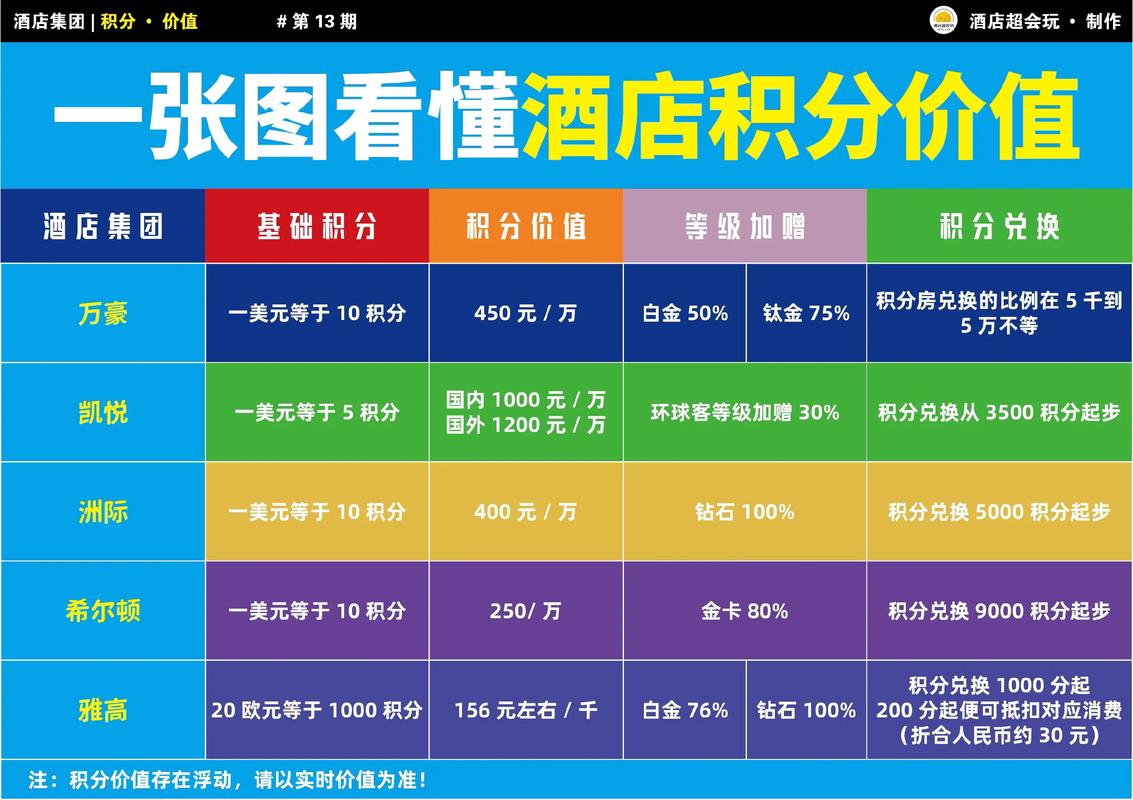 酒店集团 | 积分 · 价值 # 第 13 期

酒店超会玩 · 制作

一张图看懂酒店积分价值

| 酒店集团 | 基础积分 | 积分价值 | 等级加赠 | | 积分兑换 |
|---|---|---|---|---|---|
| 万豪 | 一美元等于 10 积分 | 450 元 / 万 | 白金 50% | 钛金 75% | 积分房兑换的比例在 5 千到 5 万不等 |
| 凯悦 | 一美元等于 5 积分 | 国内 1000 元 / 万 国外 1200 元 / 万 | 环球客等级加赠 30% | | 积分兑换从 3500 积分起步 |
| 洲际 | 一美元等于 10 积分 | 400 元 / 万 | 钻石 100% | | 积分兑换 5000 积分起步 |
| 希尔顿 | 一美元等于 10 积分 | 250/ 万 | 金卡 80% | | 积分兑换 9000 积分起步 |
| 雅高 | 20 欧元等于 1000 积分 | 156 元左右 / 千 | 白金 76% | 钻石 100% | 积分兑换 1000 分起 200 分起便可抵扣对应消费 (折合人民币约 30 元) |

注：积分价值存在浮动，请以实时价值为准！